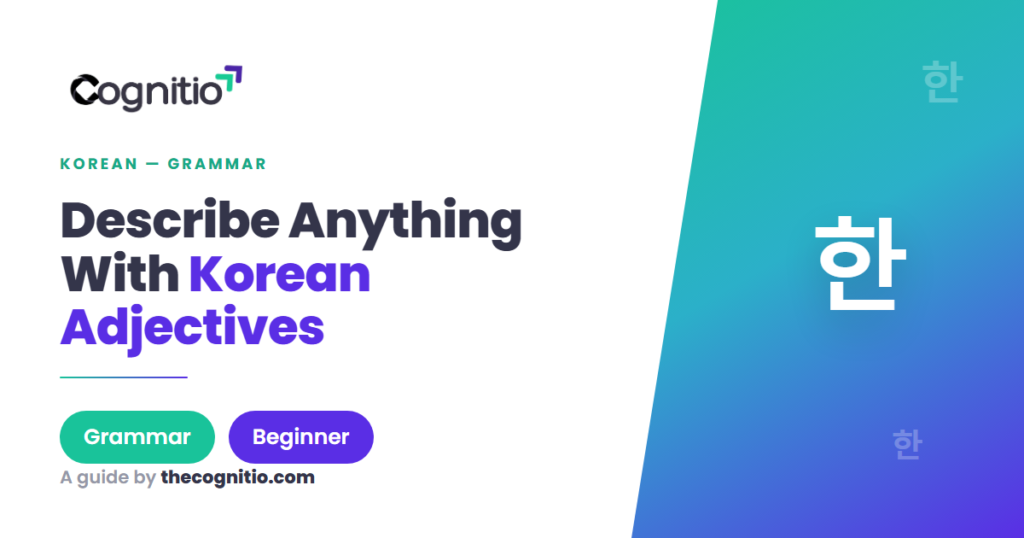 Cognitio

KOREAN — GRAMMAR

Describe Anything With Korean Adjectives

Grammar

Beginner

A guide by thecognitio.com

한

한

한